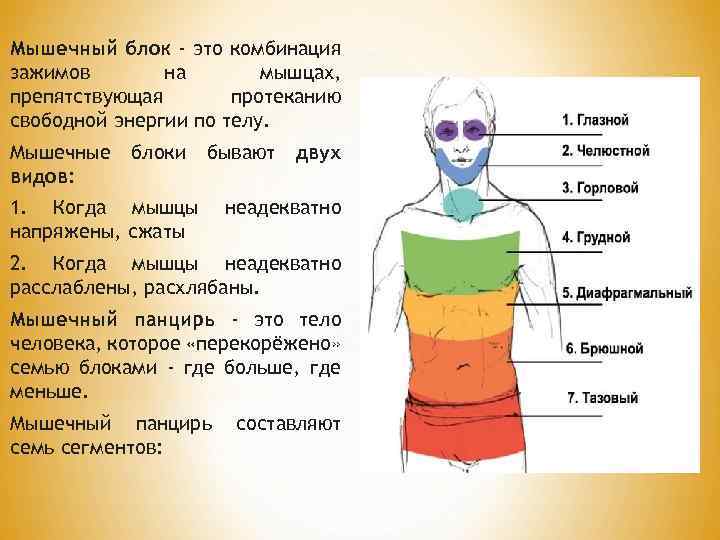 Мышечный блок - это комбинация зажимов на мышцах, препятствующая протеканию свободной энергии по телу.

Мышечные блоки бывают двух видов:

1. Когда мышцы неадекватно напряжены, сжаты

2. Когда мышцы неадекватно расслаблены, расхлябаны.

Мышечный панцирь - это тело человека, которое «перекорёжено» семью блоками - где больше, где меньше.

Мышечный панцирь составляют семь сегментов:

1. Глазной
2. Челюстной
3. Горловой
4. Грудной
5. Диафрагмальный
6. Брюшной
7. Тазовый